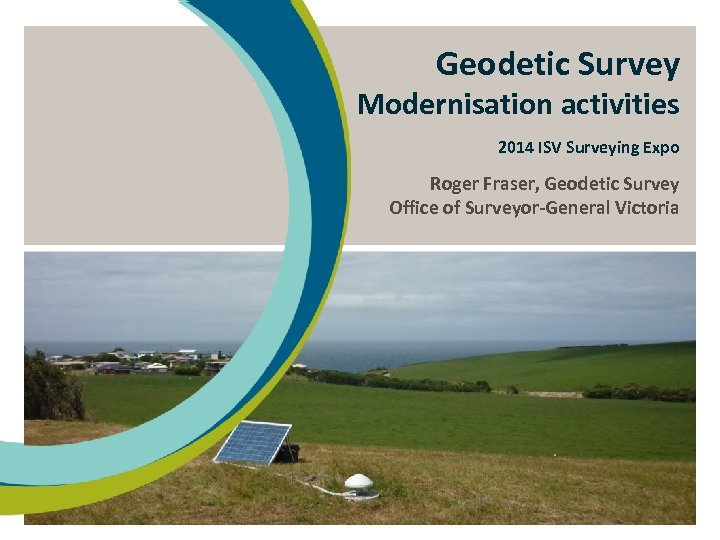 Geodetic Survey
Modernisation activities

2014 ISV Surveying Expo

Roger Fraser, Geodetic Survey
Office of Surveyor-General Victoria